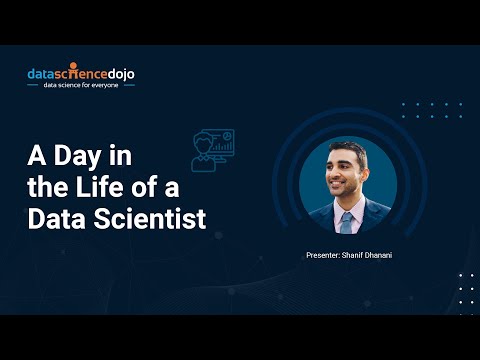 datasciencedojo
data science for everyone

A Day in the Life of a Data Scientist

Presenter: Shanif Dhanani